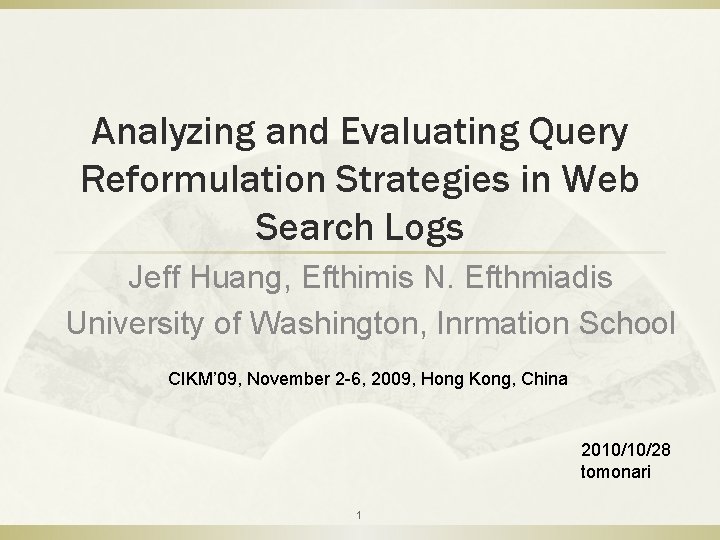 Analyzing and Evaluating Query Reformulation Strategies in Web Search Logs

Jeff Huang, Efthimis N. Efthmiadis

University of Washington, Inrmation School

CIKM'09, November 2-6, 2009, Hong Kong, China

2010/10/28
tomonari

1